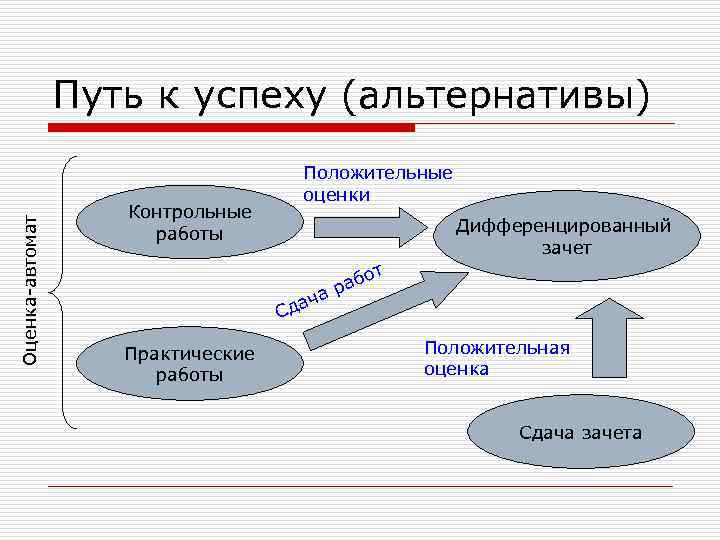 Путь к успеху (альтернативы)

Оценка-автомат

Контрольные работы

Положительные оценки

Дифференцированный зачет

Сдача работ

Практические работы

Положительная оценка

Сдача зачета